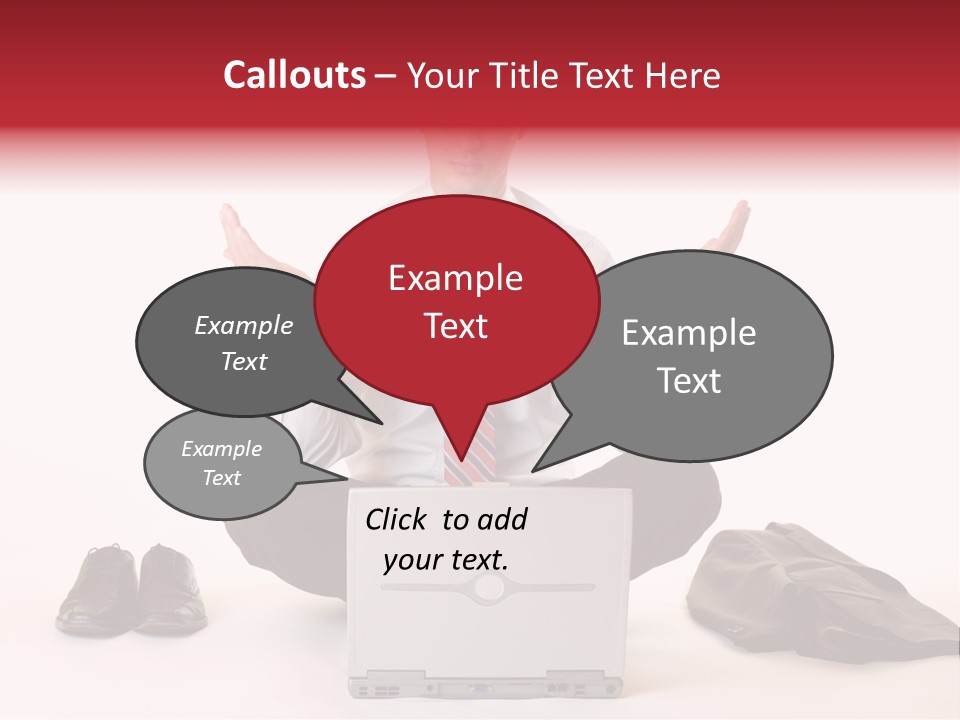 Callouts – Your Title Text Here

Example Text

Example Text

Example Text

Example Text

Click to add your text.